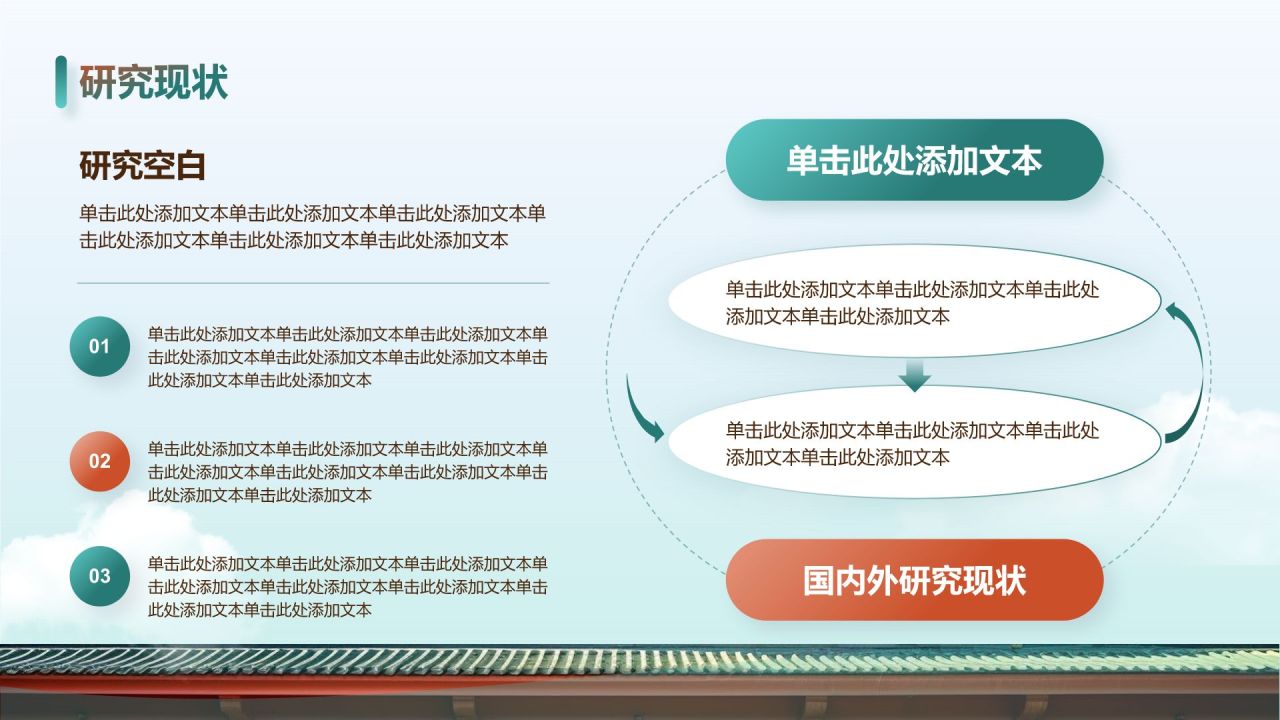 研究现状

研究空白

单击此处添加文本单击此处添加文本单击此处添加文本单击此处添加文本单击此处添加文本单击此处添加文本

01
单击此处添加文本单击此处添加文本单击此处添加文本单击此处添加文本单击此处添加文本单击此处添加文本单击此处添加文本单击此处添加文本

02
单击此处添加文本单击此处添加文本单击此处添加文本单击此处添加文本单击此处添加文本单击此处添加文本单击此处添加文本单击此处添加文本

03
单击此处添加文本单击此处添加文本单击此处添加文本单击此处添加文本单击此处添加文本单击此处添加文本单击此处添加文本单击此处添加文本

单击此处添加文本

单击此处添加文本单击此处添加文本单击此处添加文本单击此处添加文本

单击此处添加文本单击此处添加文本单击此处添加文本单击此处添加文本

国内外研究现状